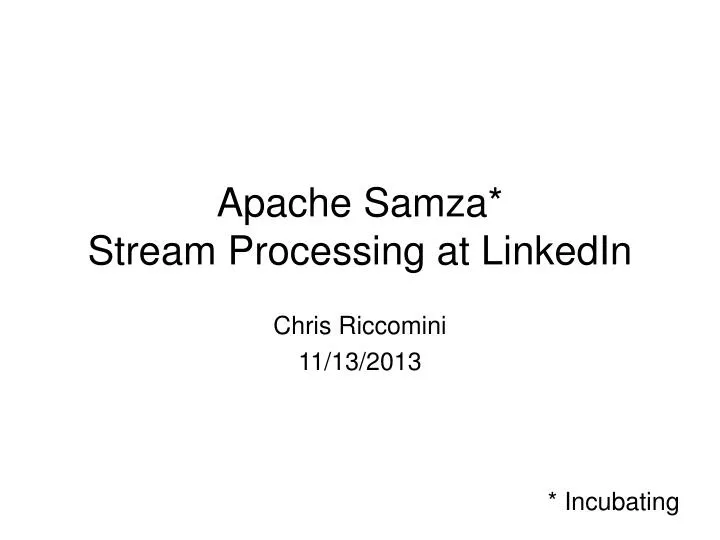 Apache Samza*
Stream Processing at LinkedIn

Chris Riccomini
11/13/2013

* Incubating